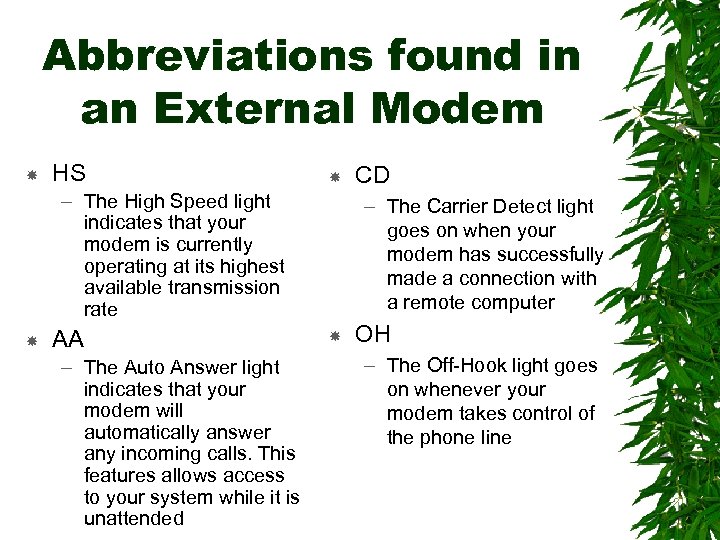 Abbreviations found in an External Modem

HS
– The High Speed light indicates that your modem is currently operating at its highest available transmission rate

AA
– The Auto Answer light indicates that your modem will automatically answer any incoming calls. This features allows access to your system while it is unattended

CD
– The Carrier Detect light goes on when your modem has successfully made a connection with a remote computer

OH
– The Off-Hook light goes on whenever your modem takes control of the phone line